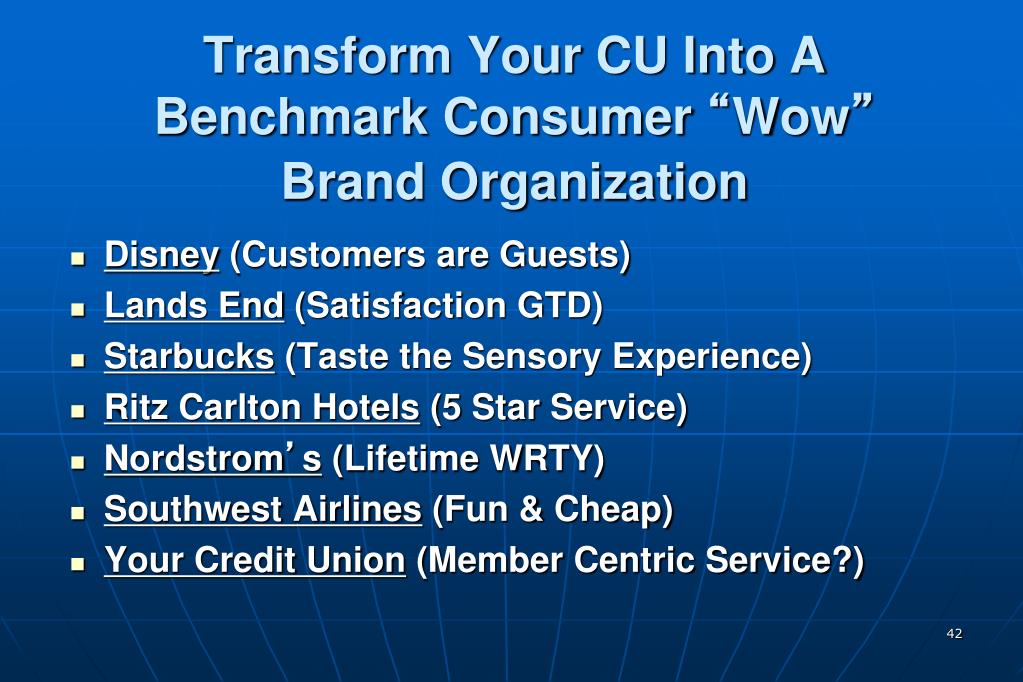 Transform Your CU Into A Benchmark Consumer “Wow” Brand Organization

- Disney (Customers are Guests)
- Lands End (Satisfaction GTD)
- Starbucks (Taste the Sensory Experience)
- Ritz Carlton Hotels (5 Star Service)
- Nordstrom’s (Lifetime WRTY)
- Southwest Airlines (Fun & Cheap)
- Your Credit Union (Member Centric Service?)

42